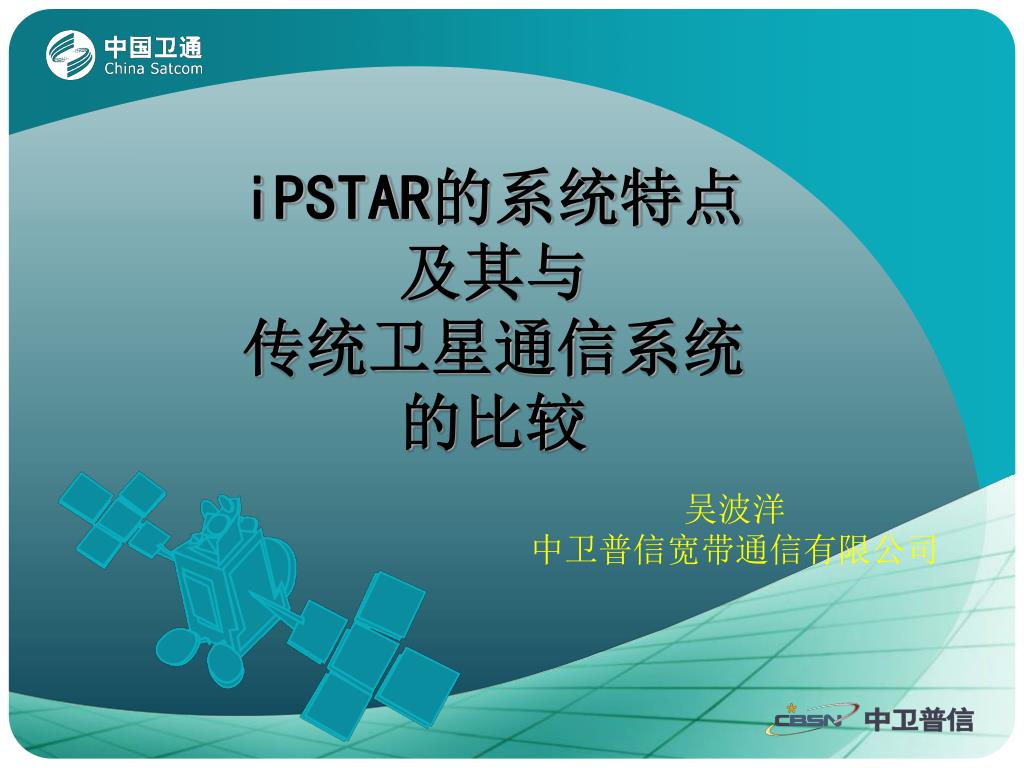 中国卫通
China Satcom

iPSTAR的系统特点
及其与
传统卫星通信系统
的比较

吴波洋
中卫普信宽带通信有限公司

CBSN 中卫普信